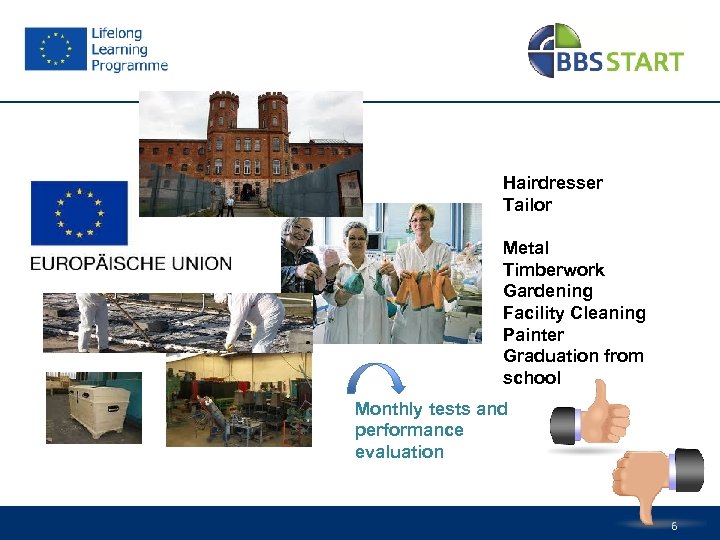 Lifelong Learning Programme

BBS START

EUROPÄISCHE UNION

Hairdresser
Tailor

Metal
Timberwork
Gardening
Facility Cleaning
Painter
Graduation from school

Monthly tests and performance evaluation

6